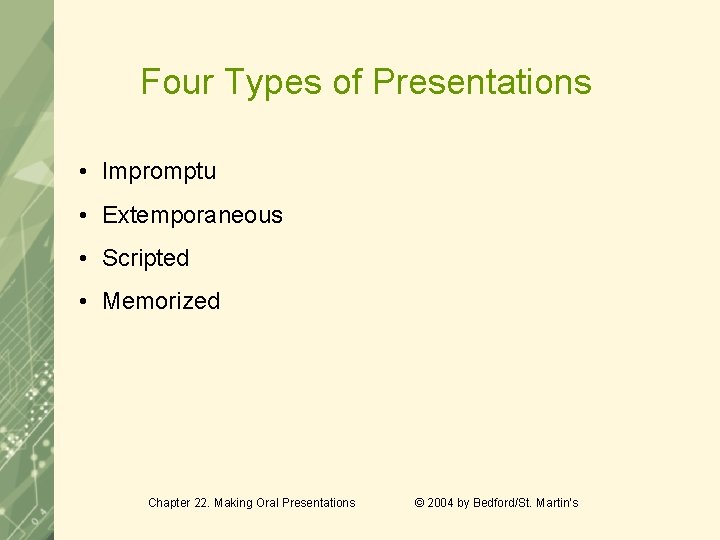 Four Types of Presentations

• Impromptu
• Extemporaneous
• Scripted
• Memorized

Chapter 22. Making Oral Presentations

© 2004 by Bedford/St. Martin's